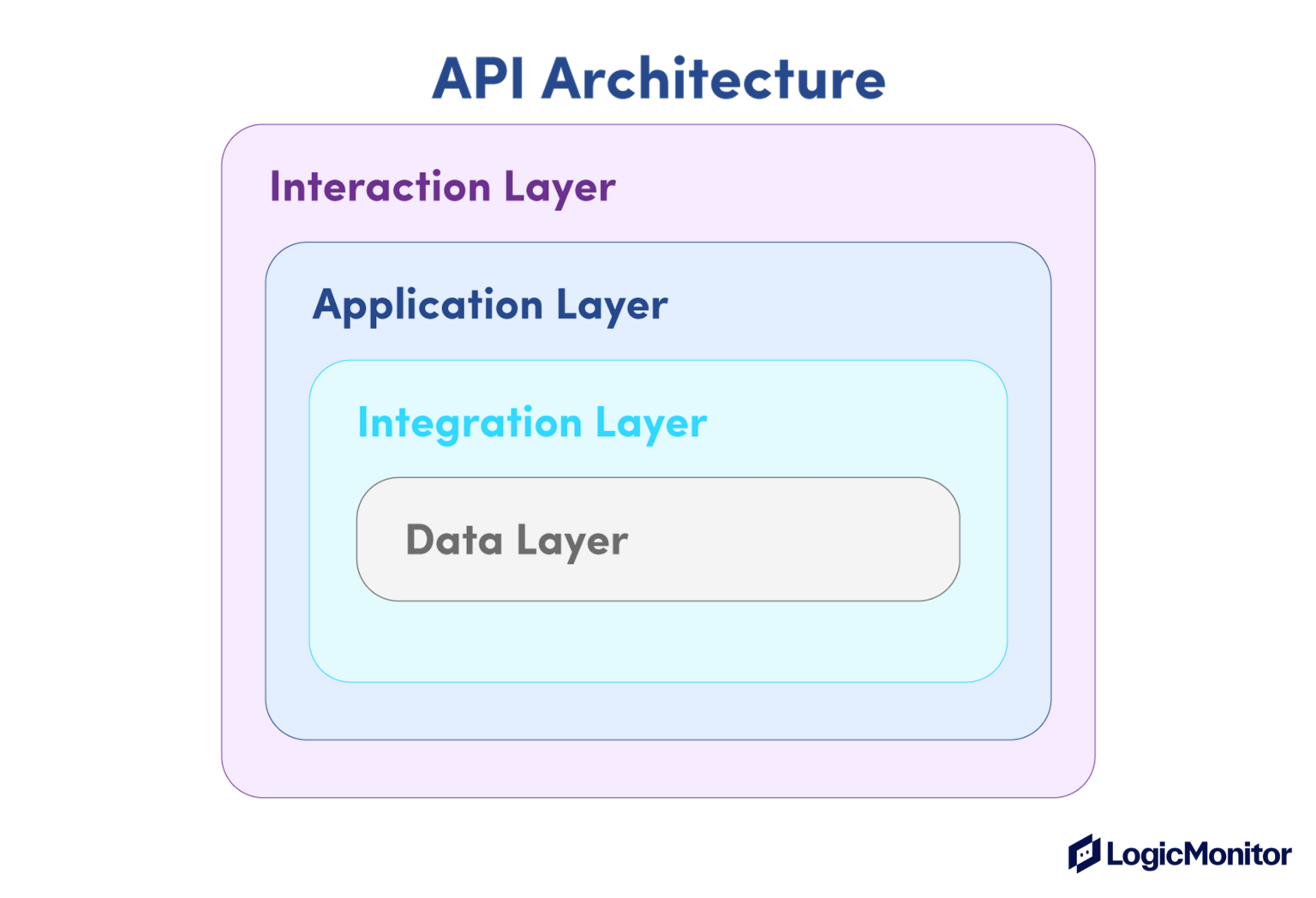 API Architecture

Interaction Layer

Application Layer

Integration Layer

Data Layer

LogicMonitor